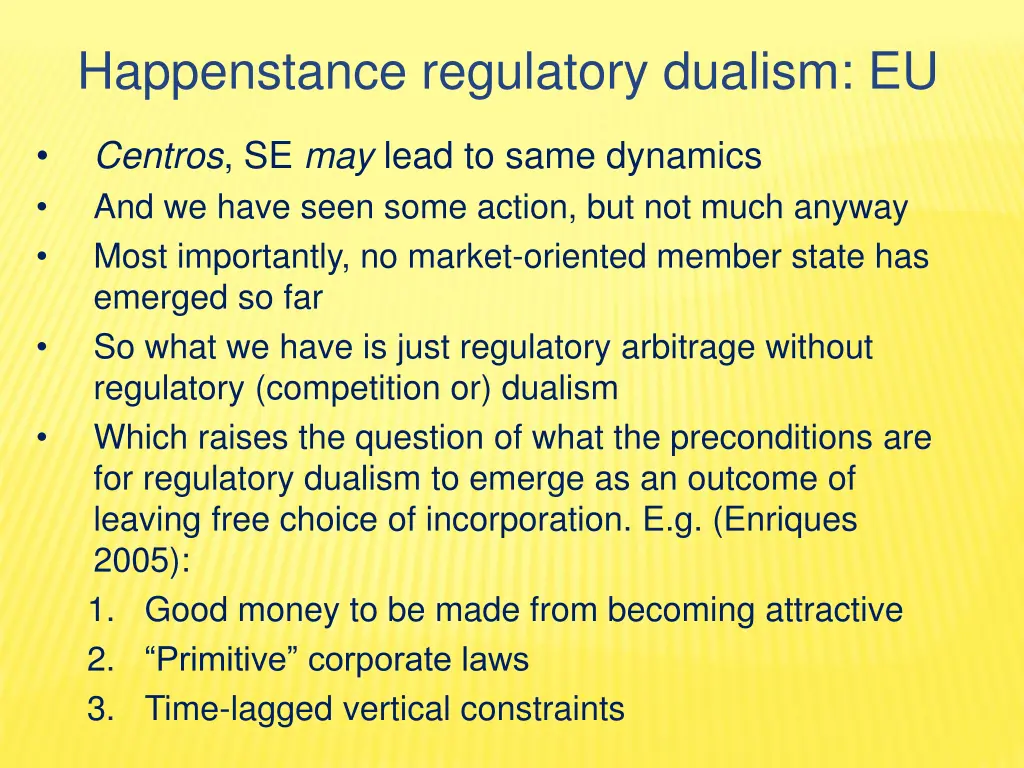 Happenstance regulatory dualism: EU

• Centros, SE may lead to same dynamics
• And we have seen some action, but not much anyway
• Most importantly, no market-oriented member state has emerged so far
• So what we have is just regulatory arbitrage without regulatory (competition or) dualism
• Which raises the question of what the preconditions are for regulatory dualism to emerge as an outcome of leaving free choice of incorporation. E.g. (Enriques 2005):
1. Good money to be made from becoming attractive
2. “Primitive” corporate laws
3. Time-lagged vertical constraints